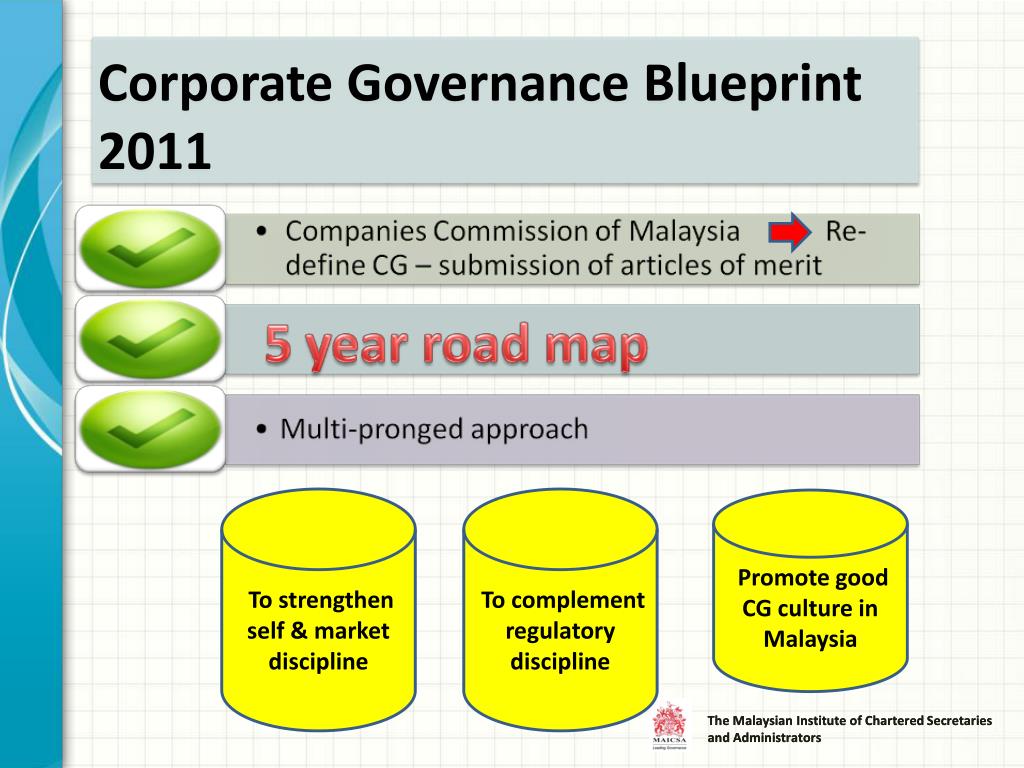 Corporate Governance Blueprint 2011

• Companies Commission of Malaysia Re-define CG – submission of articles of merit

5 year road map

• Multi-pronged approach

To strengthen self & market discipline

To complement regulatory discipline

Promote good CG culture in Malaysia

MAICSA
Leading Governance

The Malaysian Institute of Chartered Secretaries and Administrators